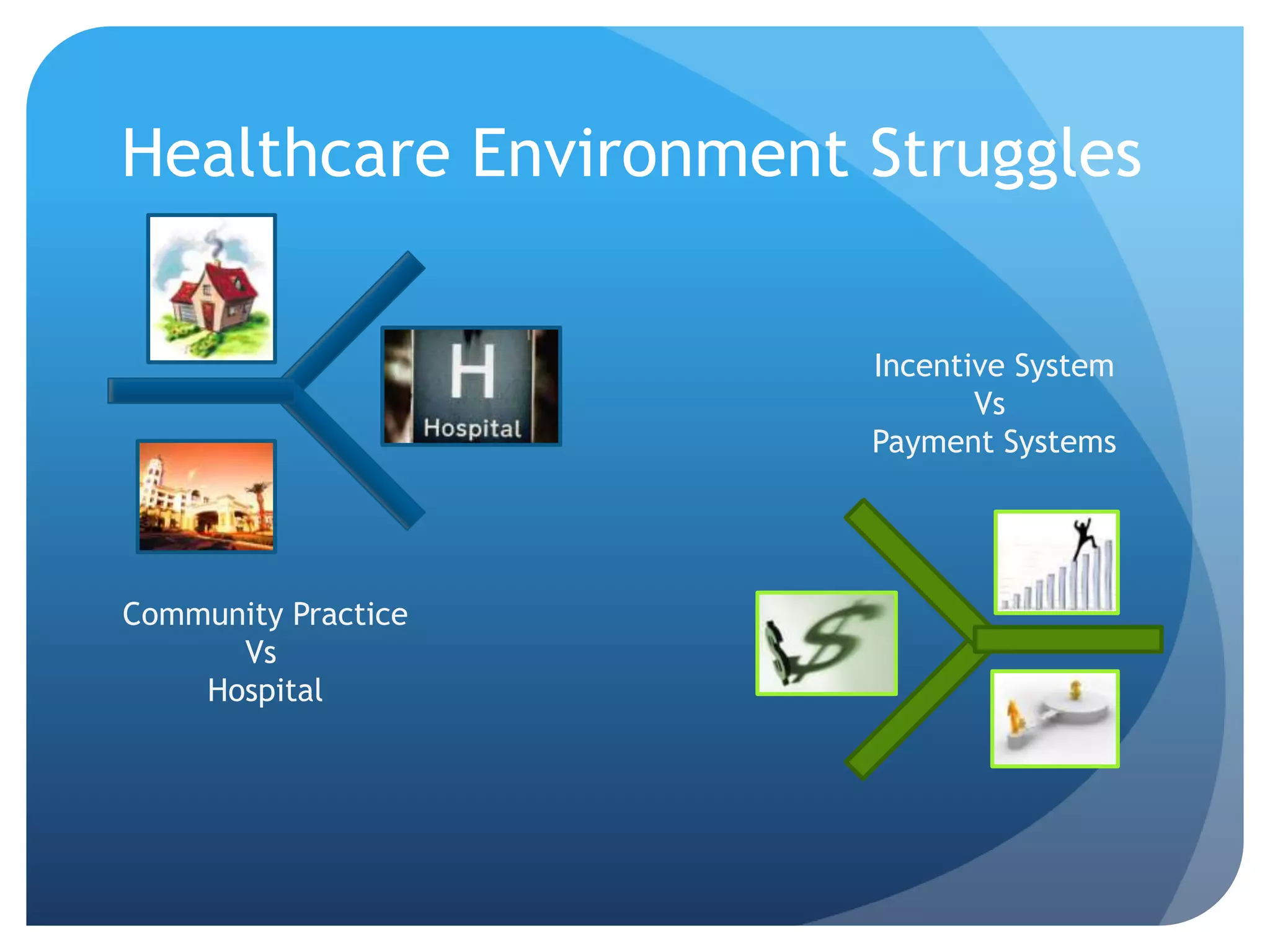 Healthcare Environment Struggles

H
Hospital

Incentive System
Vs
Payment Systems

Community Practice
Vs
Hospital